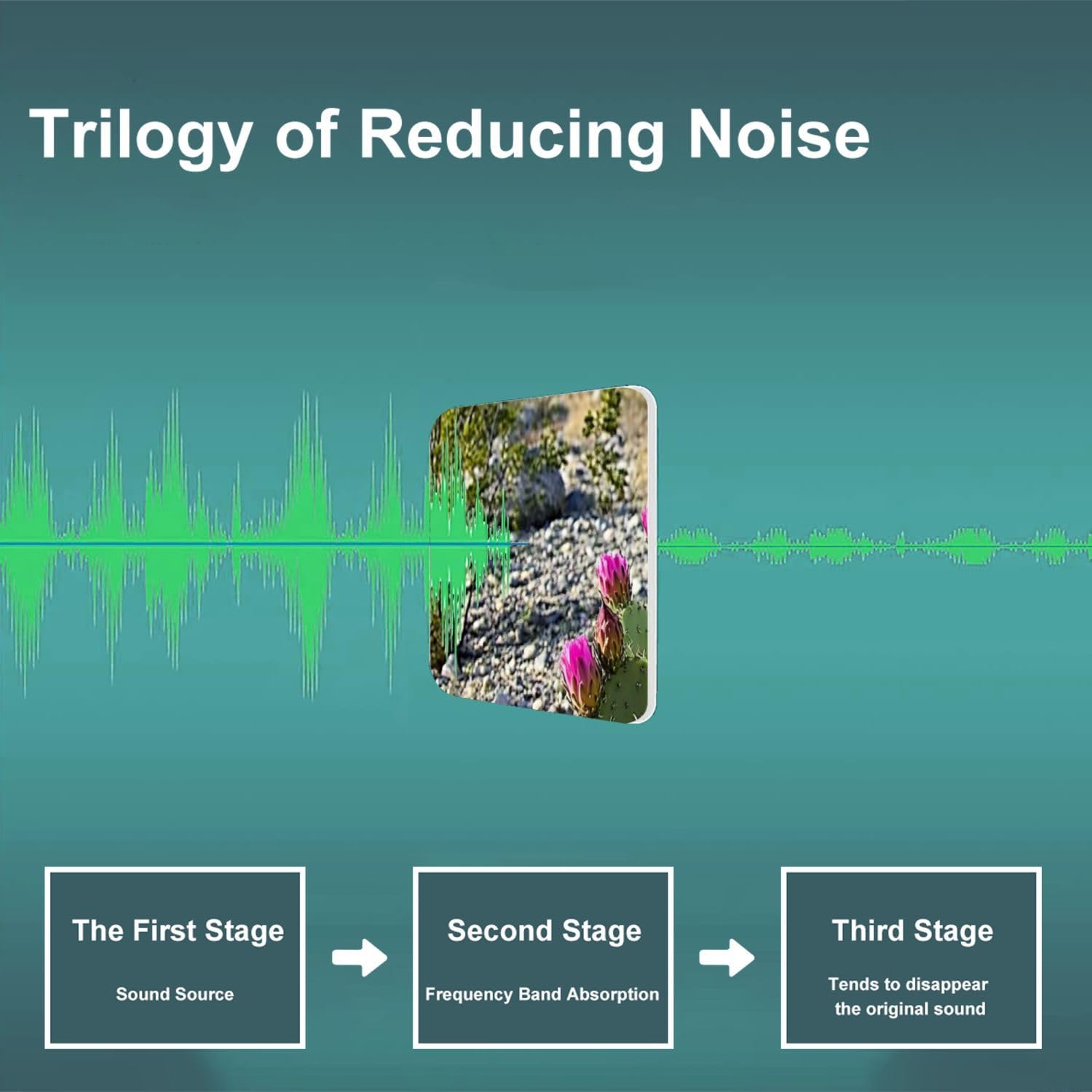 Trilogy of Reducing Noise

The First Stage

Sound Source

Second Stage

Frequency Band Absorption

Third Stage

Tends to disappear the original sound